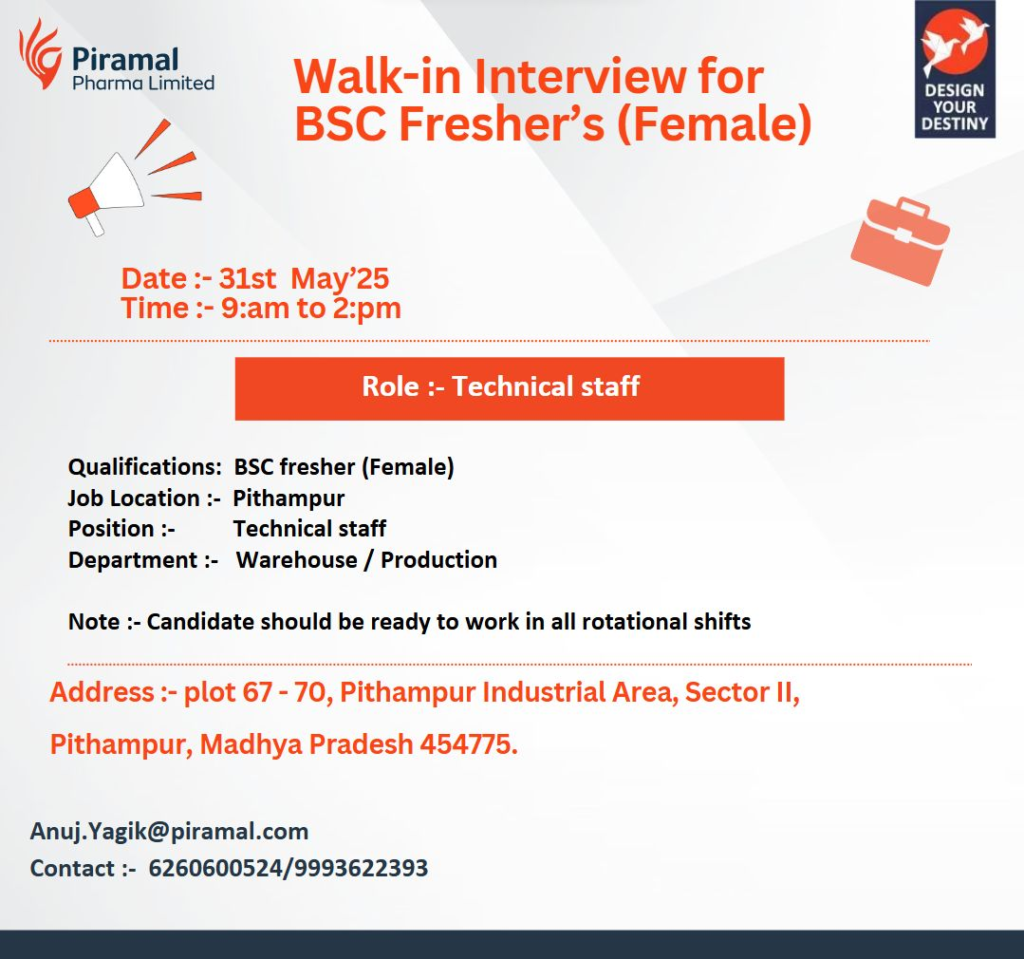 Piramal
Pharma Limited

Walk-in Interview for BSC Fresher's (Female)

DESIGN YOUR DESTINY

Date :- 31st May'25
Time :- 9:am to 2:pm

Role :- Technical staff

Qualifications: BSC fresher (Female)
Job Location :- Pithampur
Position :- Technical staff
Department :- Warehouse / Production

Note :- Candidate should be ready to work in all rotational shifts

Address :- plot 67 - 70, Pithampur Industrial Area, Sector II,

Pithampur, Madhya Pradesh 454775.

Anuj.Yagik@piramal.com
Contact :- 6260600524/9993622393